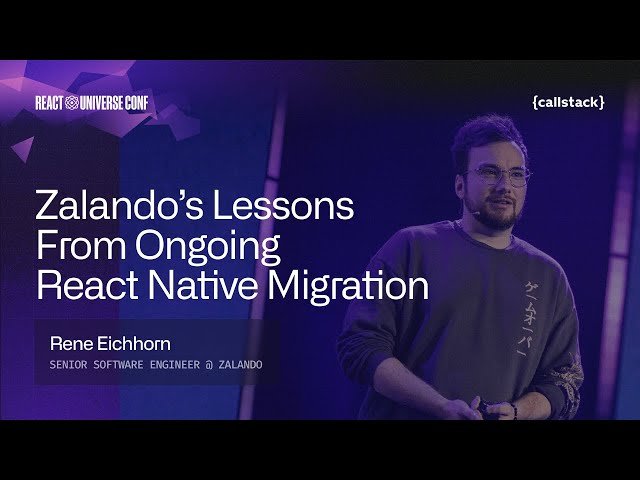 REACT UNIVERSE CONF

{callstack}

Zalando's Lessons From Ongoing React Native Migration

Rene Eichhorn

SENIOR SOFTWARE ENGINEER @ ZALANDO

ゲームオーバー